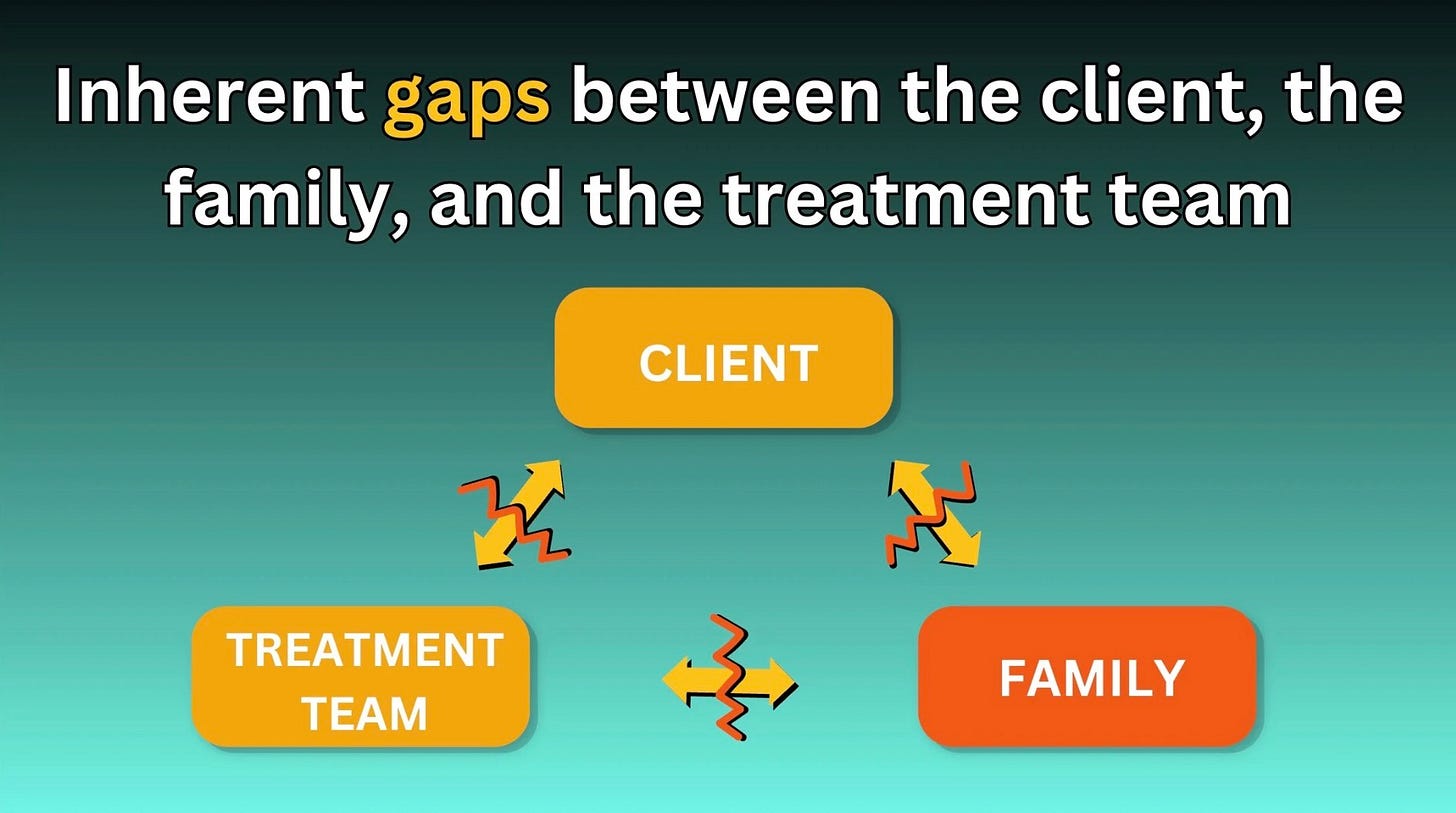 Inherent gaps between the client, the family, and the treatment team

CLIENT

TREATMENT TEAM

FAMILY